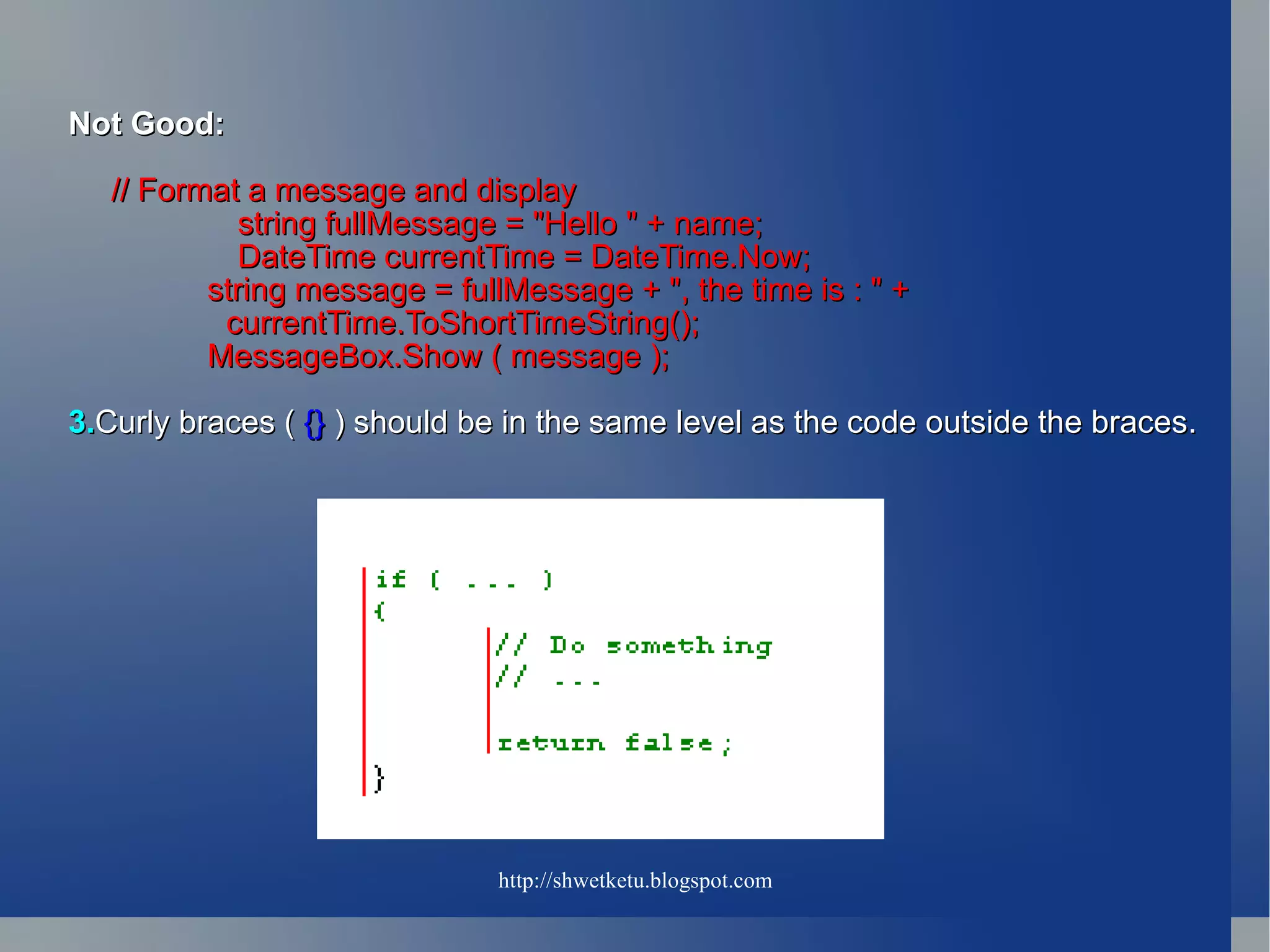 Not Good:

// Format a message and display
string fullMessage = "Hello " + name;
DateTime currentTime = DateTime.Now;
string message = fullMessage + ", the time is : " + currentTime.ToShortTimeString();
MessageBox.Show ( message );

3.Curly braces ( {} ) should be in the same level as the code outside the braces.

if ( ... )
{
// Do something
// ...

return false;
}

http://shwetketu.blogspot.com